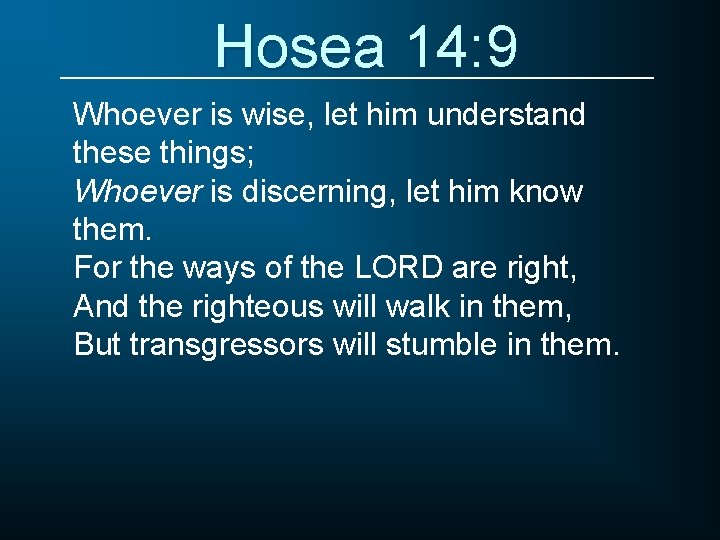 Hosea 14:9

Whoever is wise, let him understand these things;
Whoever is discerning, let him know them.
For the ways of the LORD are right,
And the righteous will walk in them,
But transgressors will stumble in them.